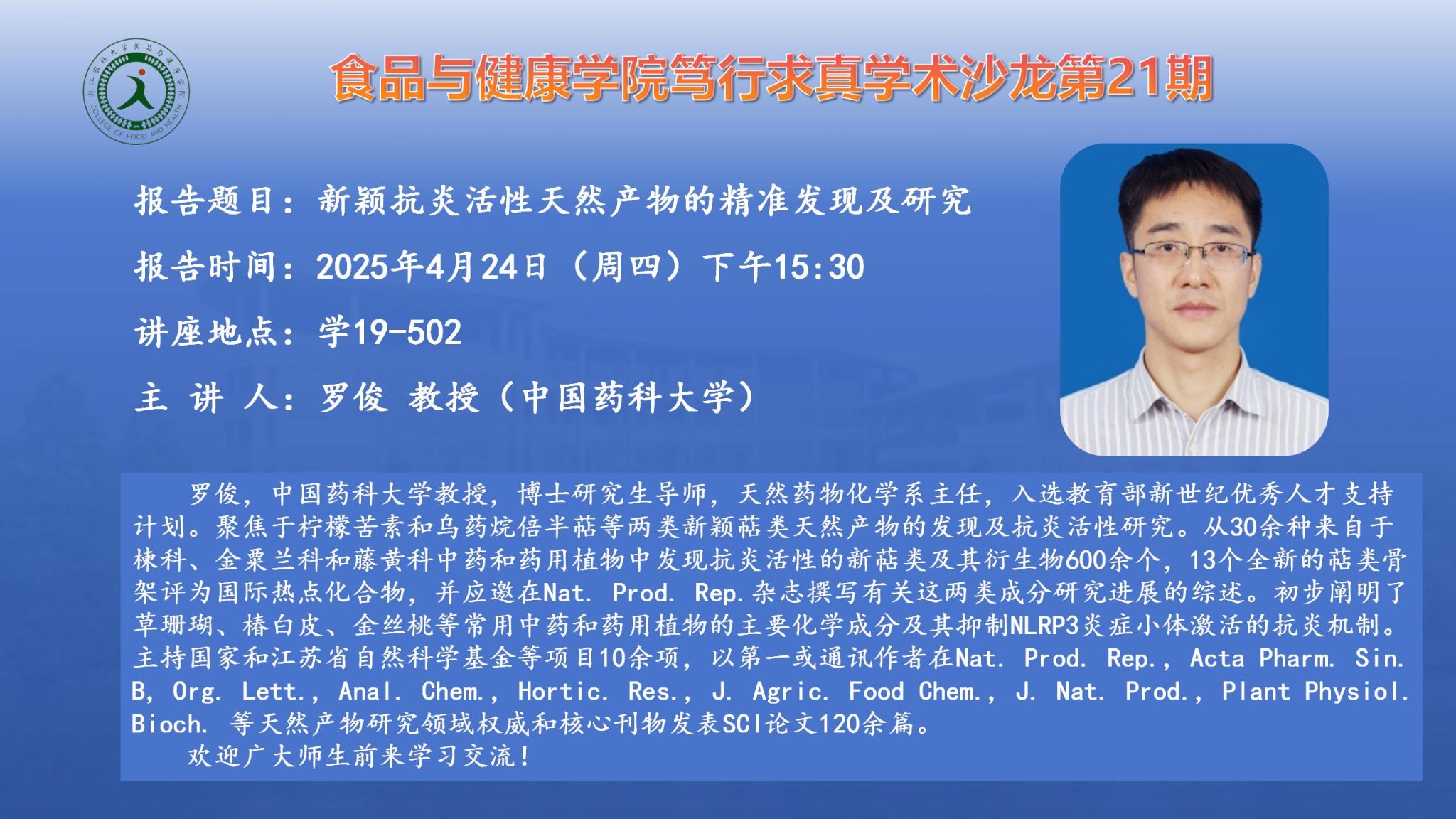 浙江农林大学食品与健康学院
COLLEGE OF FOOD AND HEALTH

食品与健康学院笃行求真学术沙龙第21期

报告题目：新颖抗炎活性天然产物的精准发现及研究

报告时间：2025年4月24日（周四）下午15:30

讲座地点：学19-502

主 讲 人：罗俊 教授（中国药科大学）

罗俊，中国药科大学教授，博士研究生导师，天然药物化学系主任，入选教育部新世纪优秀人才支持计划。聚焦于柠檬苦素和乌药烷倍半萜等两类新颖萜类天然产物的发现及抗炎活性研究。从30余种来自于楝科、金粟兰科和藤黄科中药和药用植物中发现抗炎活性的新萜类及其衍生物600余个，13个全新的萜类骨架评为国际热点化合物，并应邀在Nat. Prod. Rep.杂志撰写有关这两类成分研究进展的综述。初步阐明了草珊瑚、椿白皮、金丝桃等常用中药和药用植物的主要化学成分及其抑制NLRP3炎症小体激活的抗炎机制。主持国家和江苏省自然科学基金等项目10余项，以第一或通讯作者在Nat. Prod. Rep., Acta Pharm. Sin. B, Org. Lett., Anal. Chem., Hortic. Res., J. Agric. Food Chem., J. Nat. Prod., Plant Physiol. Bioch. 等天然产物研究领域权威和核心刊物发表SCI论文120余篇。

欢迎广大师生前来学习交流！